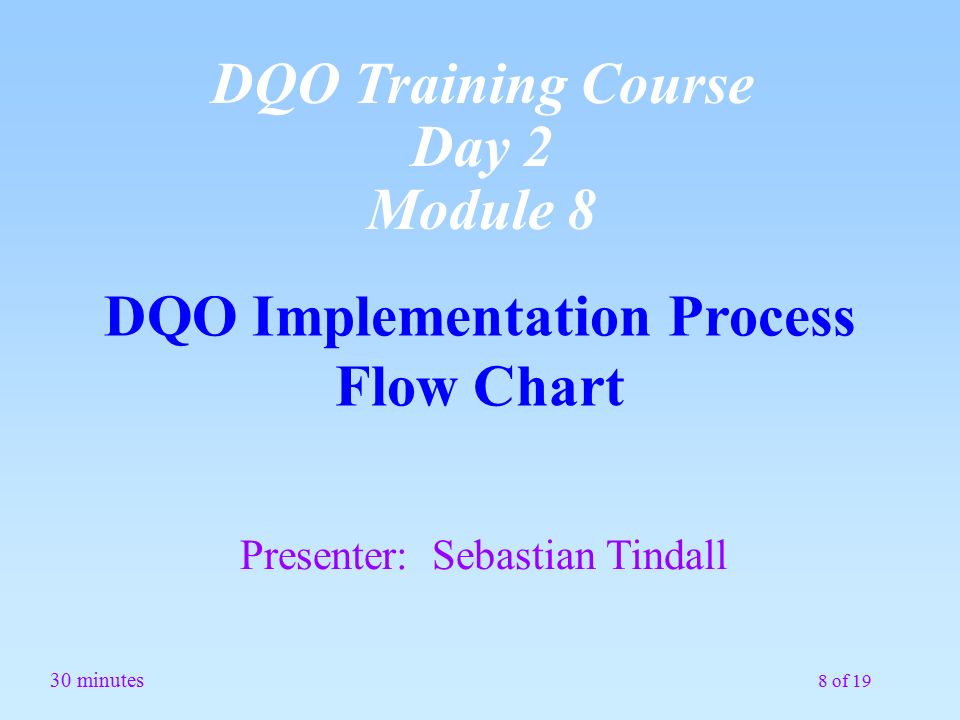 DQO Training Course
Day 2
Module 8

DQO Implementation Process Flow Chart

Presenter: Sebastian Tindall

30 minutes

8 of 19